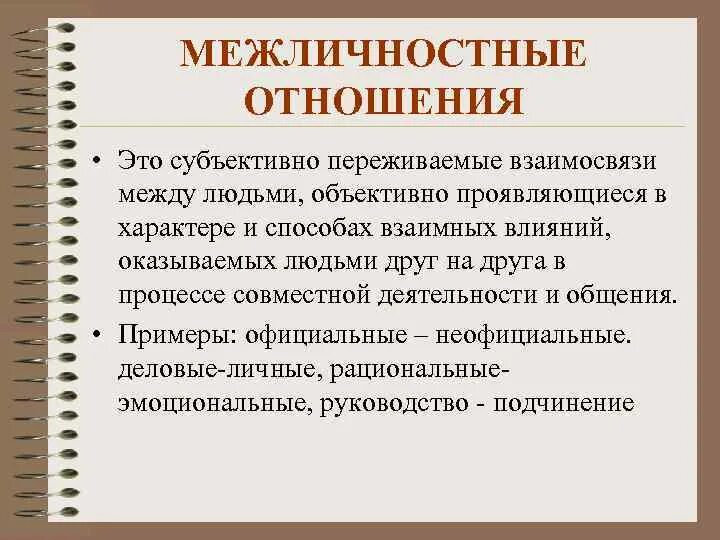 МЕЖЛИЧНОСТНЫЕ ОТНОШЕНИЯ

• Это субъективно переживаемые взаимосвязи между людьми, объективно проявляющиеся в характере и способах взаимных влияний, оказываемых людьми друг на друга в процессе совместной деятельности и общения.

• Примеры: официальные – неофициальные. деловые-личные, рациональные-эмоциональные, руководство - подчинение